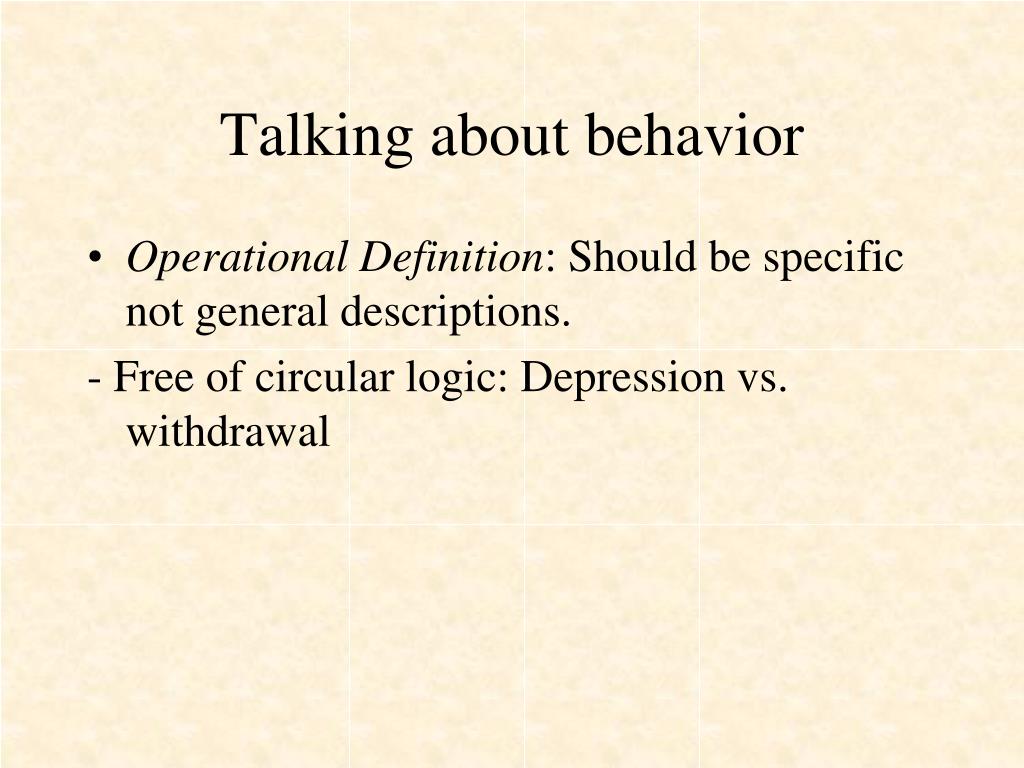 Talking about behavior

• Operational Definition: Should be specific not general descriptions.

- Free of circular logic: Depression vs. withdrawal